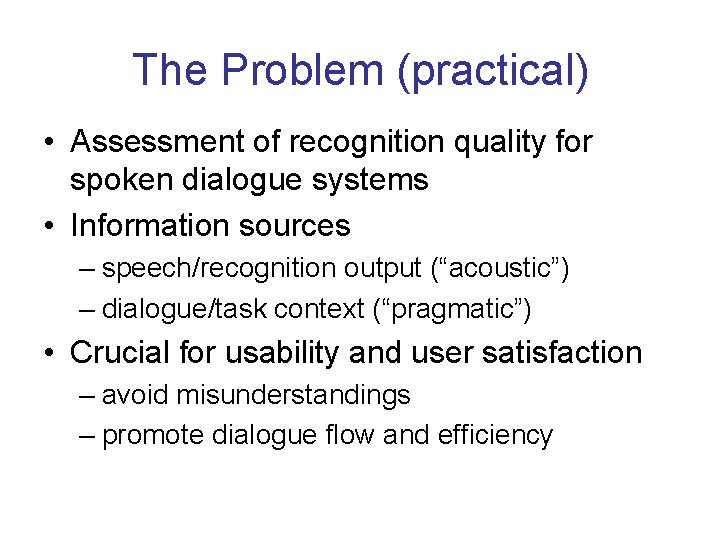 The Problem (practical)

• Assessment of recognition quality for spoken dialogue systems
• Information sources
– speech/recognition output (“acoustic”)
– dialogue/task context (“pragmatic”)
• Crucial for usability and user satisfaction
– avoid misunderstandings
– promote dialogue flow and efficiency